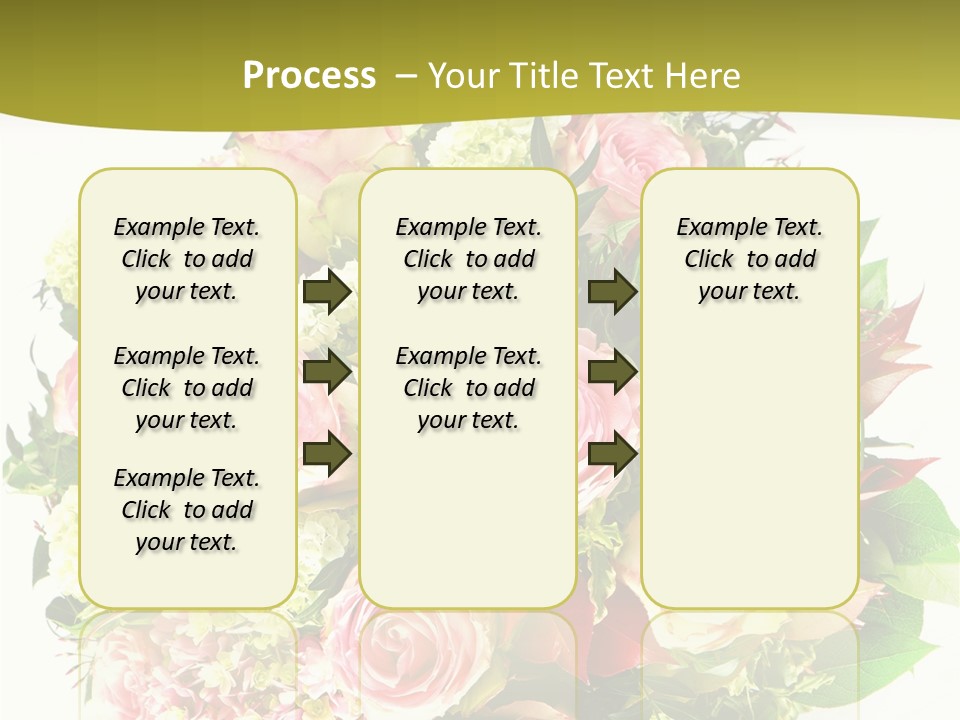 Process – Your Title Text Here

Example Text. Click to add your text.

Example Text. Click to add your text.

Example Text. Click to add your text.

Example Text. Click to add your text.

Example Text. Click to add your text.

Example Text. Click to add your text.